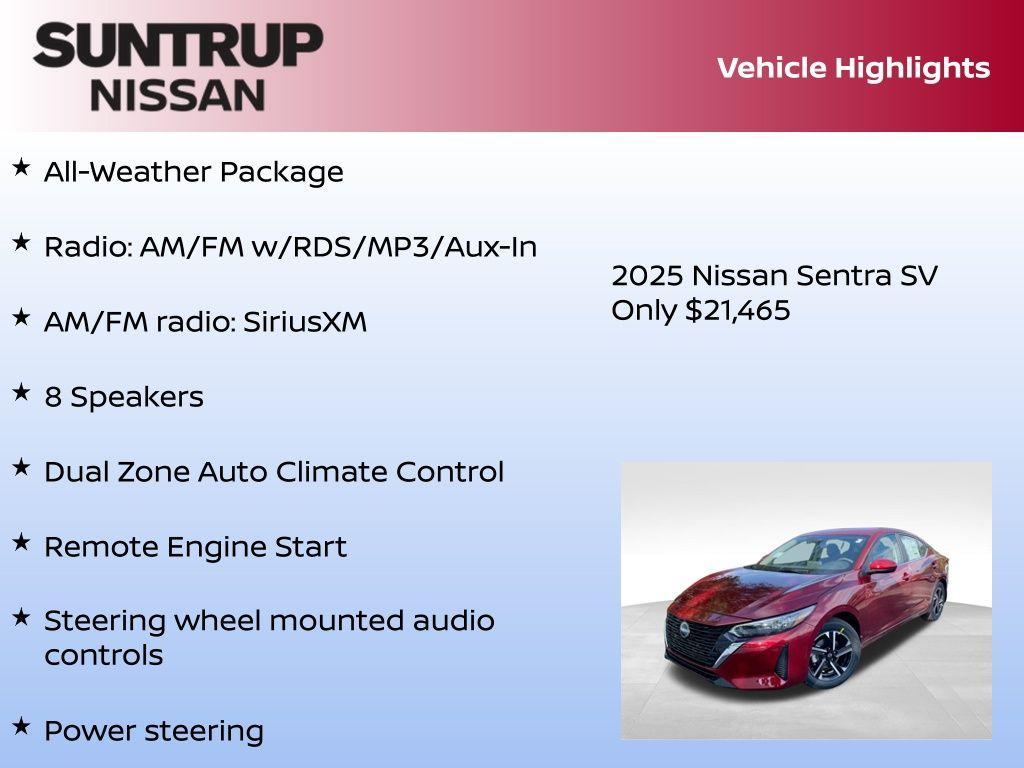 SUNTRUP
NISSAN

Vehicle Highlights

★ All-Weather Package

★ Radio: AM/FM w/RDS/MP3/Aux-In

★ AM/FM radio: SiriusXM

★ 8 Speakers

★ Dual Zone Auto Climate Control

★ Remote Engine Start

★ Steering wheel mounted audio controls

★ Power steering

2025 Nissan Sentra SV
Only $21,465